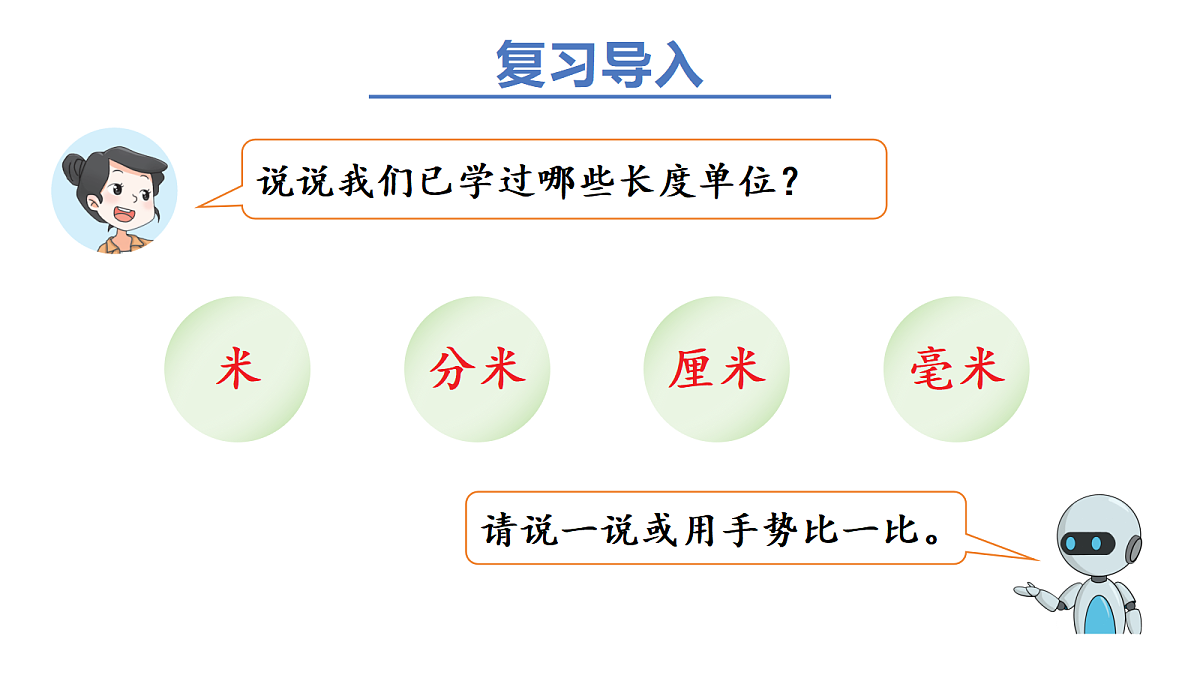 复习导入

说说我们已学过哪些长度单位？

米

分米

厘米

毫米

请说一说或用手势比一比。